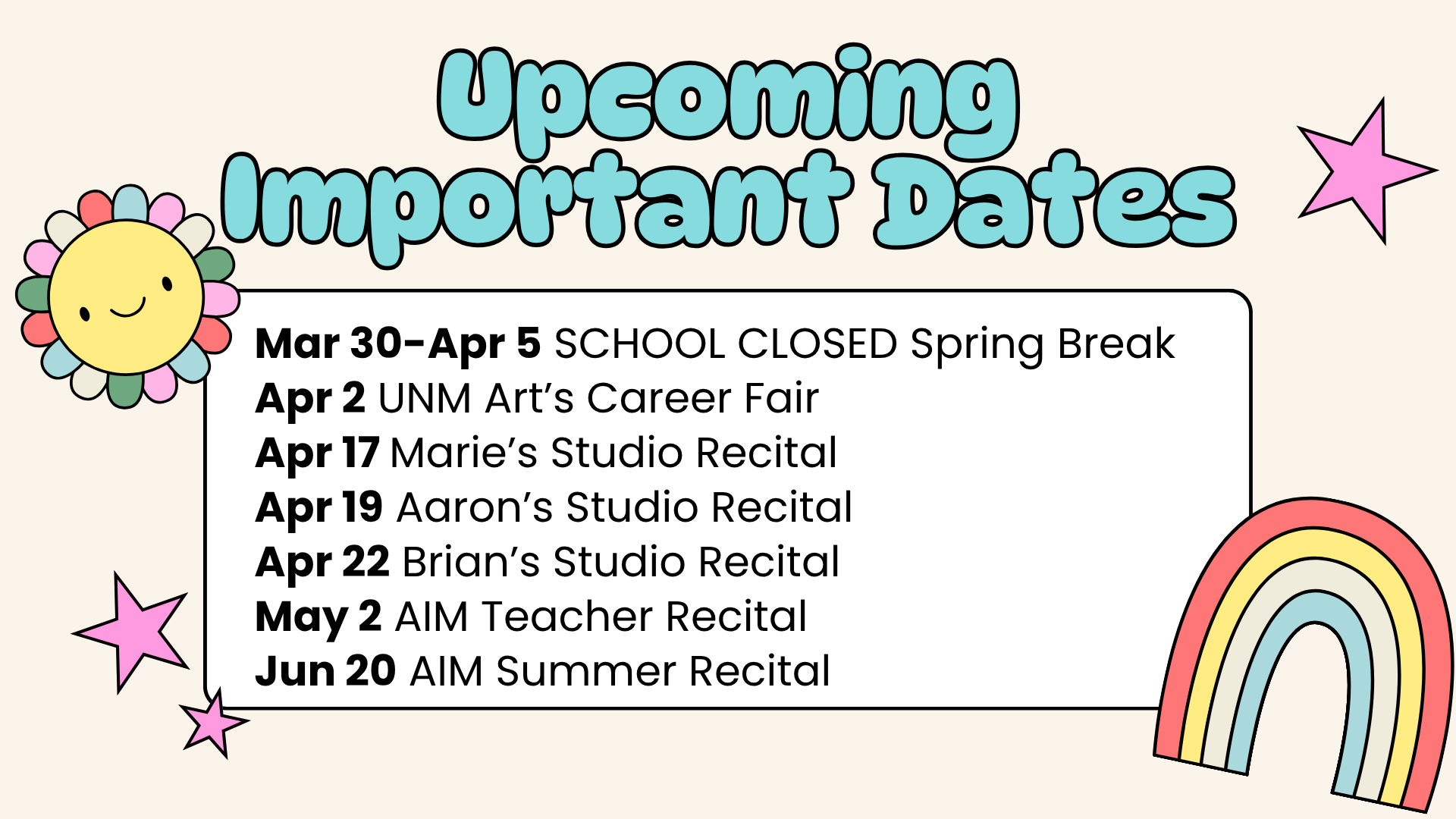 Upcoming Important Dates

Mar 30-Apr 5 SCHOOL CLOSED Spring Break
Apr 2 UNM Art's Career Fair
Apr 17 Marie's Studio Recital
Apr 19 Aaron's Studio Recital
Apr 22 Brian's Studio Recital
May 2 AIM Teacher Recital
Jun 20 AIM Summer Recital